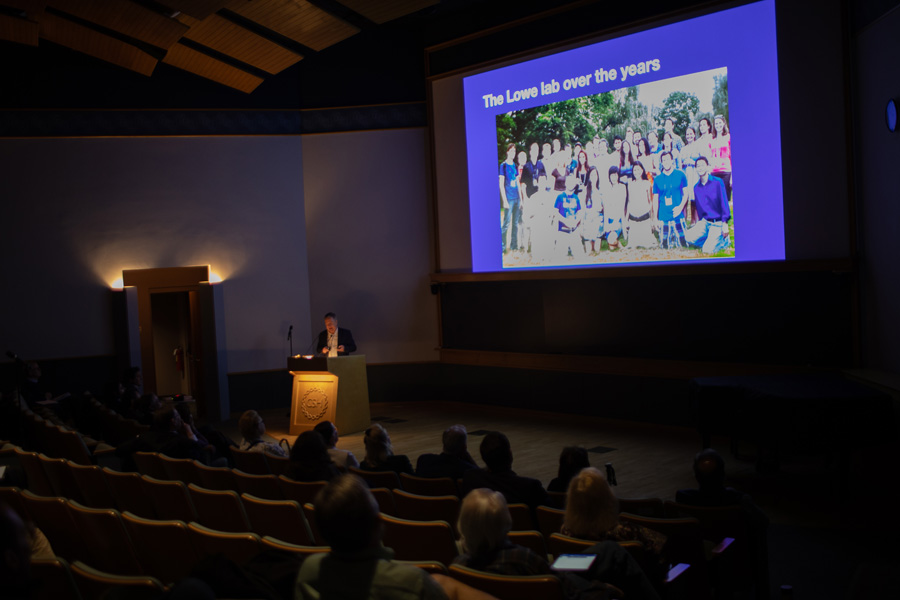 The Lowe lab over the years